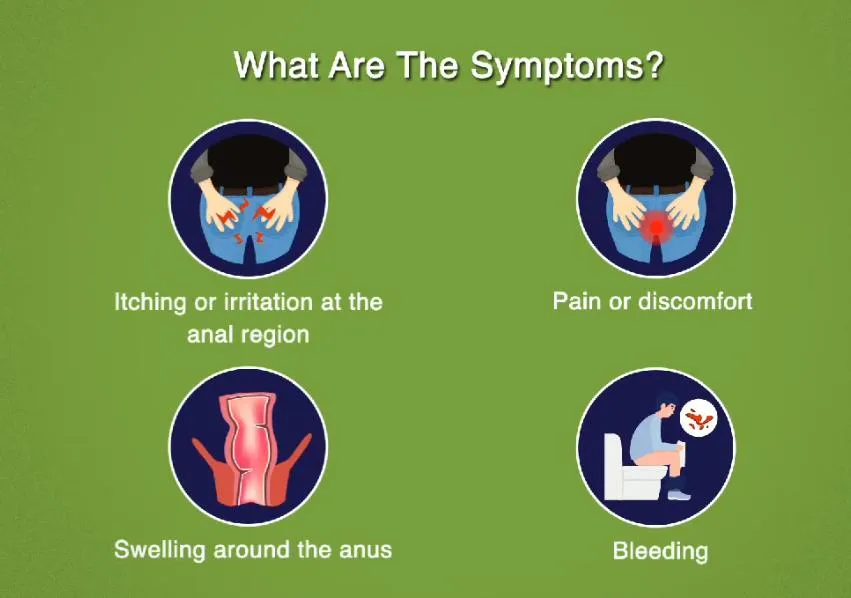 What Are The Symptoms?

Itching or irritation at the anal region

Pain or discomfort

Swelling around the anus

Bleeding